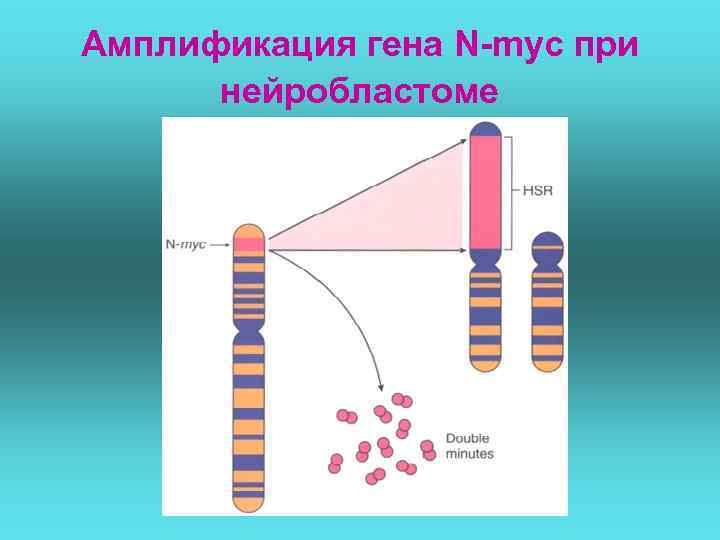 Амплификация гена N-myc при нейробластоме

N-myc

HSR

Double minutes